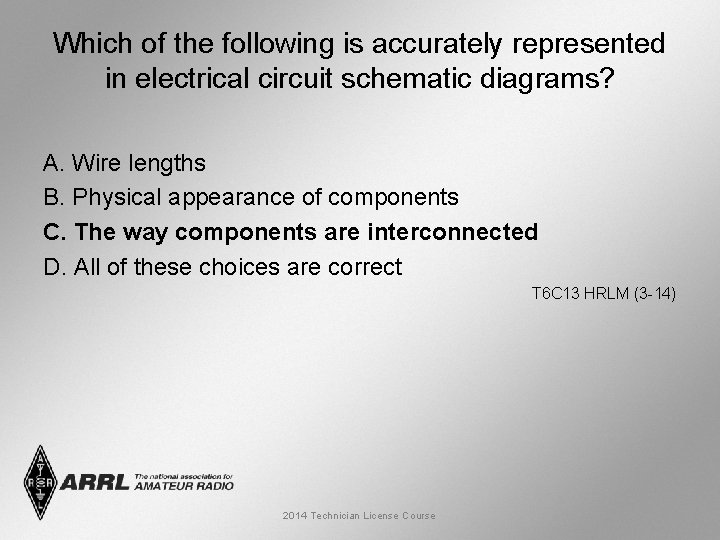 Which of the following is accurately represented in electrical circuit schematic diagrams?

A. Wire lengths
B. Physical appearance of components
C. The way components are interconnected
D. All of these choices are correct

T6C13 HRLM (3-14)

ARRL The national association for AMATEUR RADIO

2014 Technician License Course